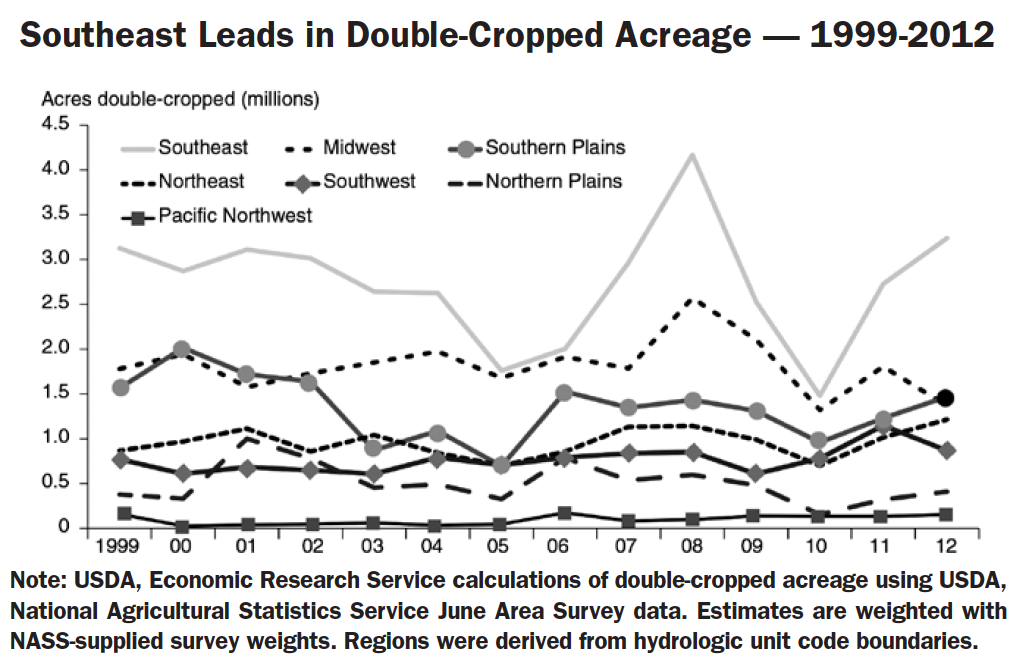 Southeast Leads in Double-Cropped Acreage — 1999-2012

Acres double-cropped (millions)

4.5
4.0
3.5
3.0
2.5
2.0
1.5
1.0
0.5
0

Southeast
Midwest
Southern Plains
Northeast
Southwest
Northern Plains
Pacific Northwest

1999 00 01 02 03 04 05 06 07 08 09 10 11 12

Note: USDA, Economic Research Service calculations of double-cropped acreage using USDA, National Agricultural Statistics Service June Area Survey data. Estimates are weighted with NASS-supplied survey weights. Regions were derived from hydrologic unit code boundaries.